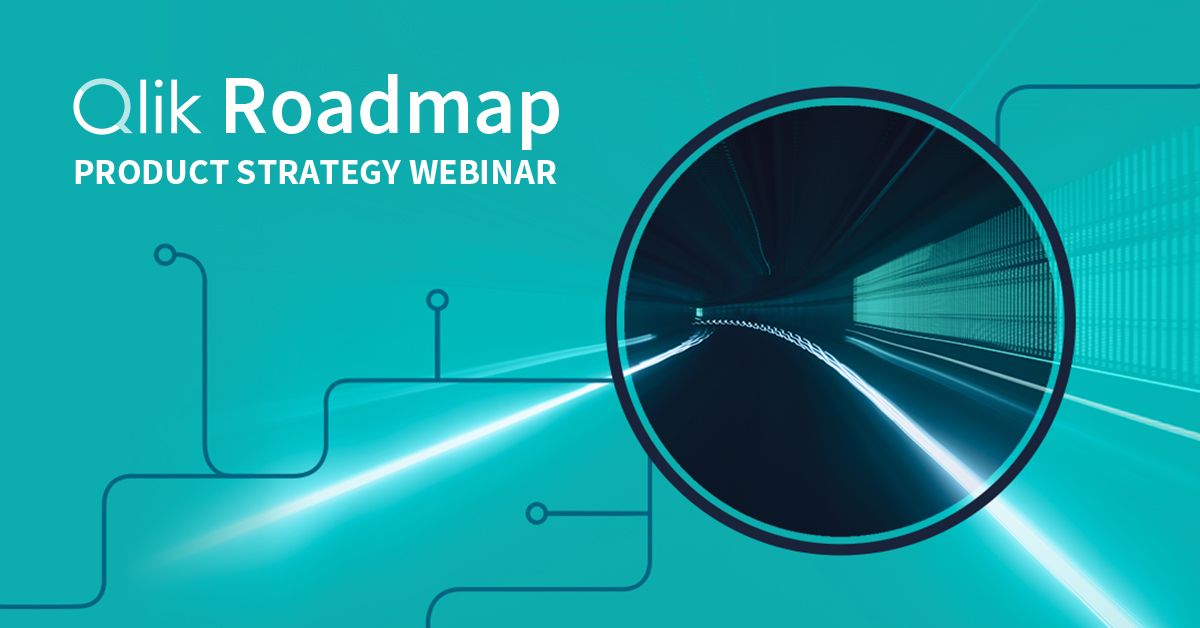 Qlik Roadmap
PRODUCT STRATEGY WEBINAR